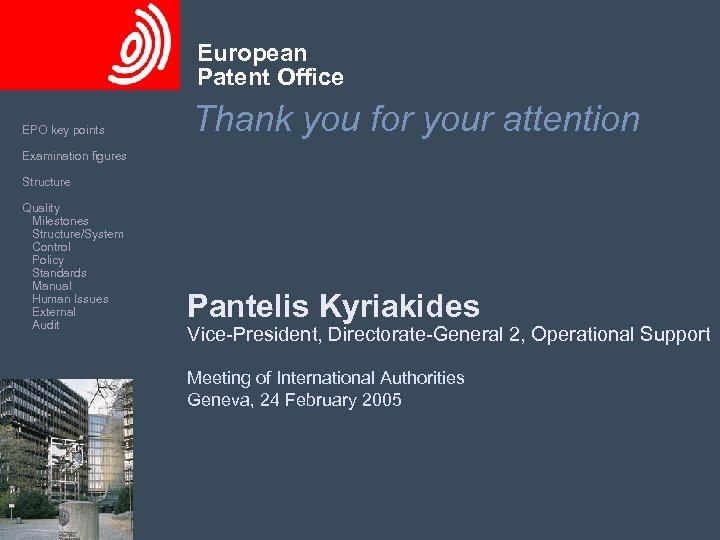 European
Patent Office

EPO key points

Examination figures

Structure

Quality
Milestones
Structure/System
Control
Policy
Standards
Manual
Human Issues
External
Audit

Thank you for your attention

Pantelis Kyriakides
Vice-President, Directorate-General 2, Operational Support

Meeting of International Authorities
Geneva, 24 February 2005